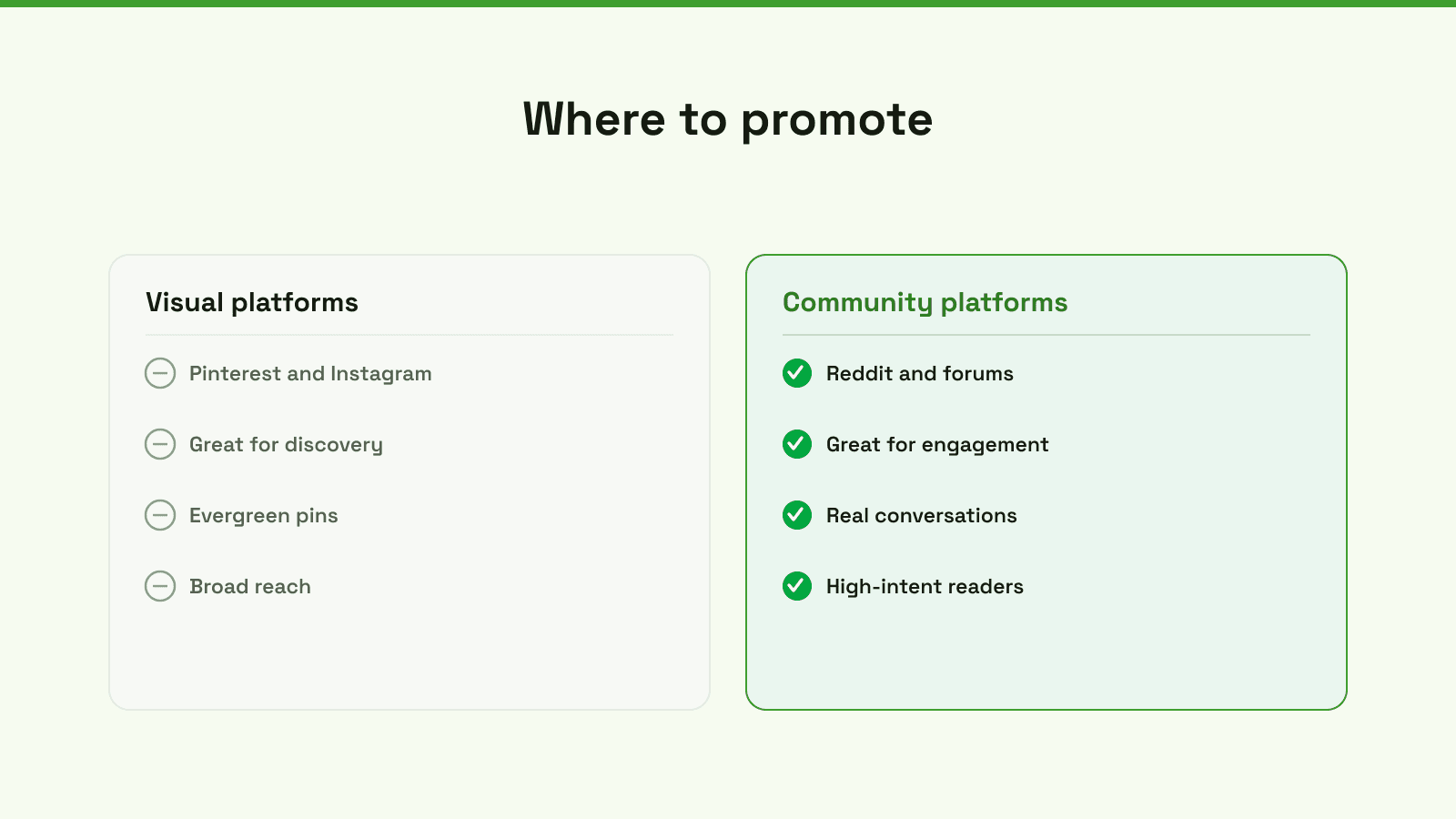 Where to promote

Visual platforms

Pinterest and Instagram

Great for discovery

Evergreen pins

Broad reach

Community platforms

Reddit and forums

Great for engagement

Real conversations

High-intent readers